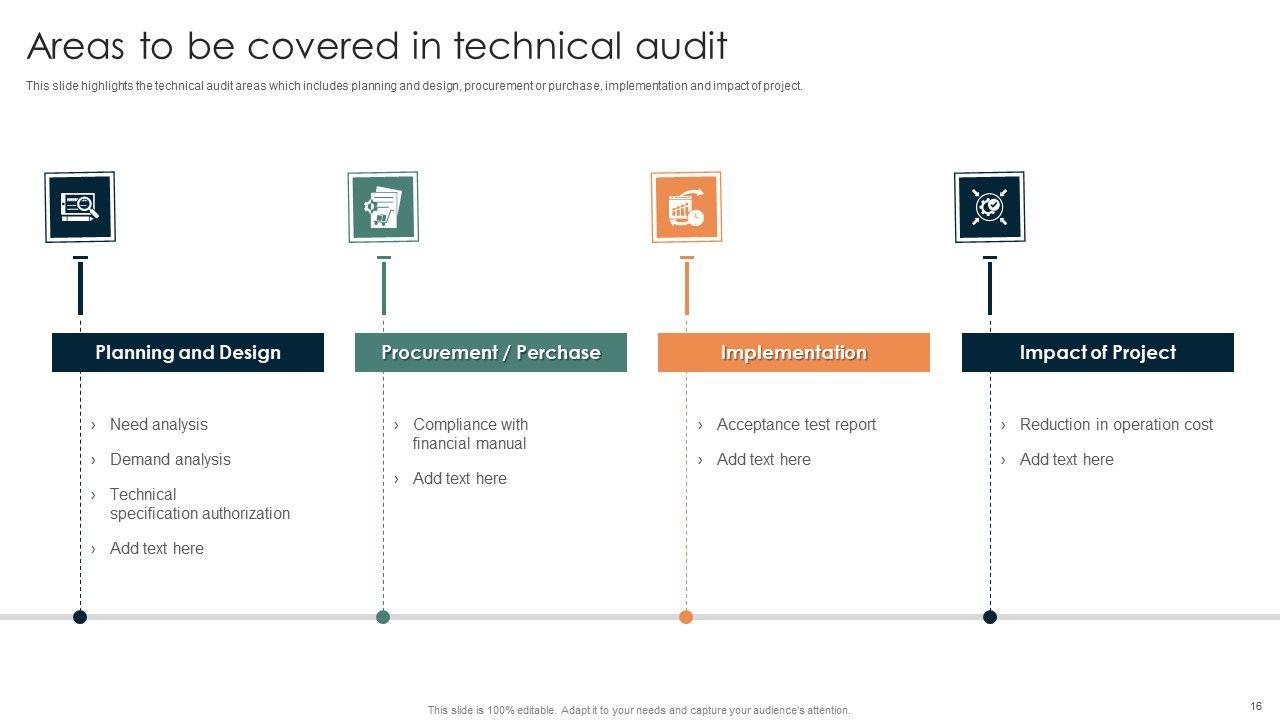 Areas to be covered in technical audit

This slide highlights the technical audit areas which includes planning and design, procurement or purchase, implementation and impact of project.

Planning and Design

› Need analysis

› Demand analysis

› Technical specification authorization

› Add text here

Procurement / Perchase

› Compliance with financial manual

› Add text here

Implementation

› Acceptance test report

› Add text here

Impact of Project

› Reduction in operation cost

› Add text here

This slide is 100% editable. Adapt it to your needs and capture your audience's attention.

16